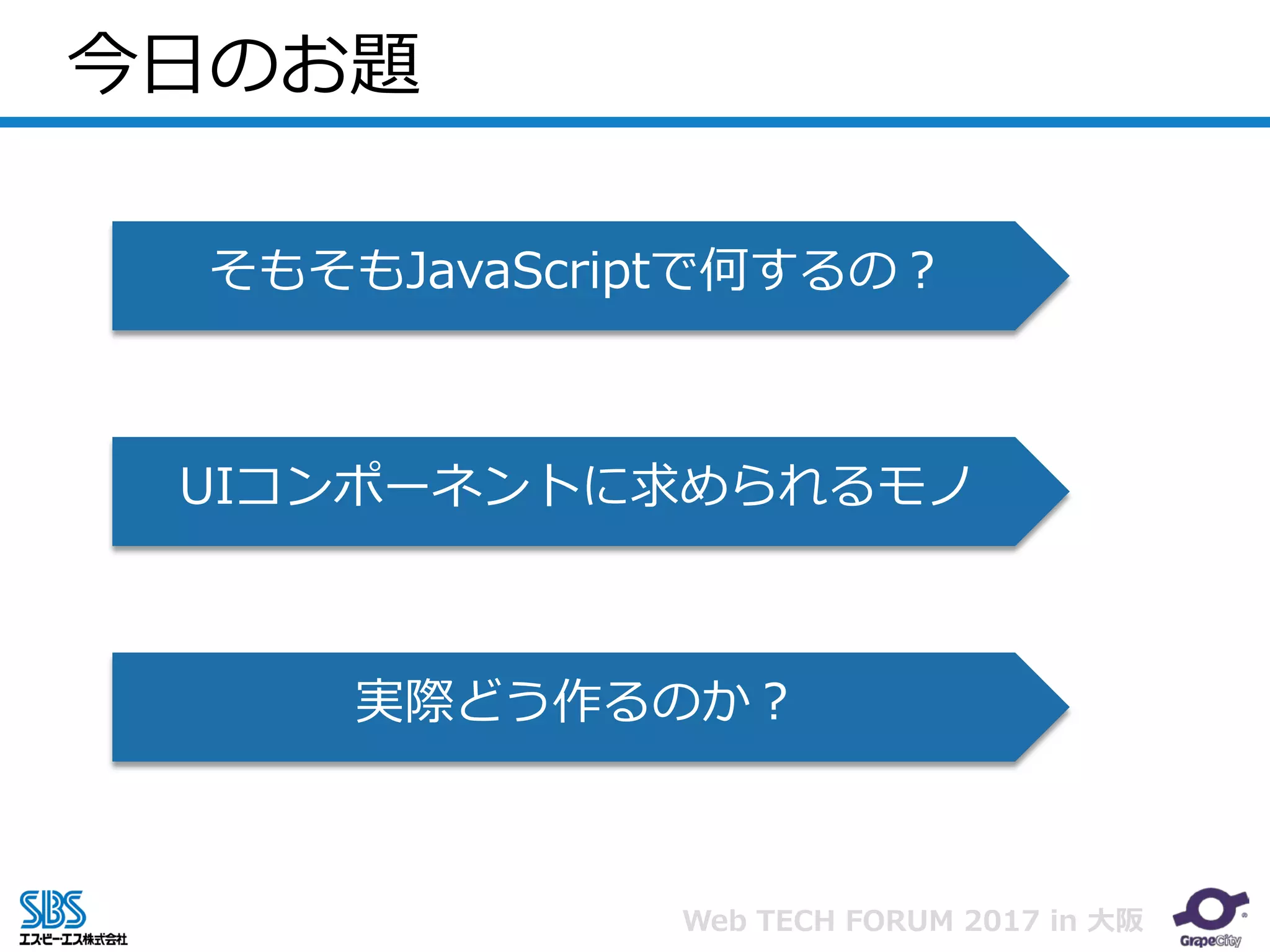 今日のお題

そもそもJavaScriptで何するの？

UIコンポーネントに求められるモノ

実際どう作るのか？

SBS
エスビーエス株式会社

Web TECH FORUM 2017 in 大阪

GrapeCity